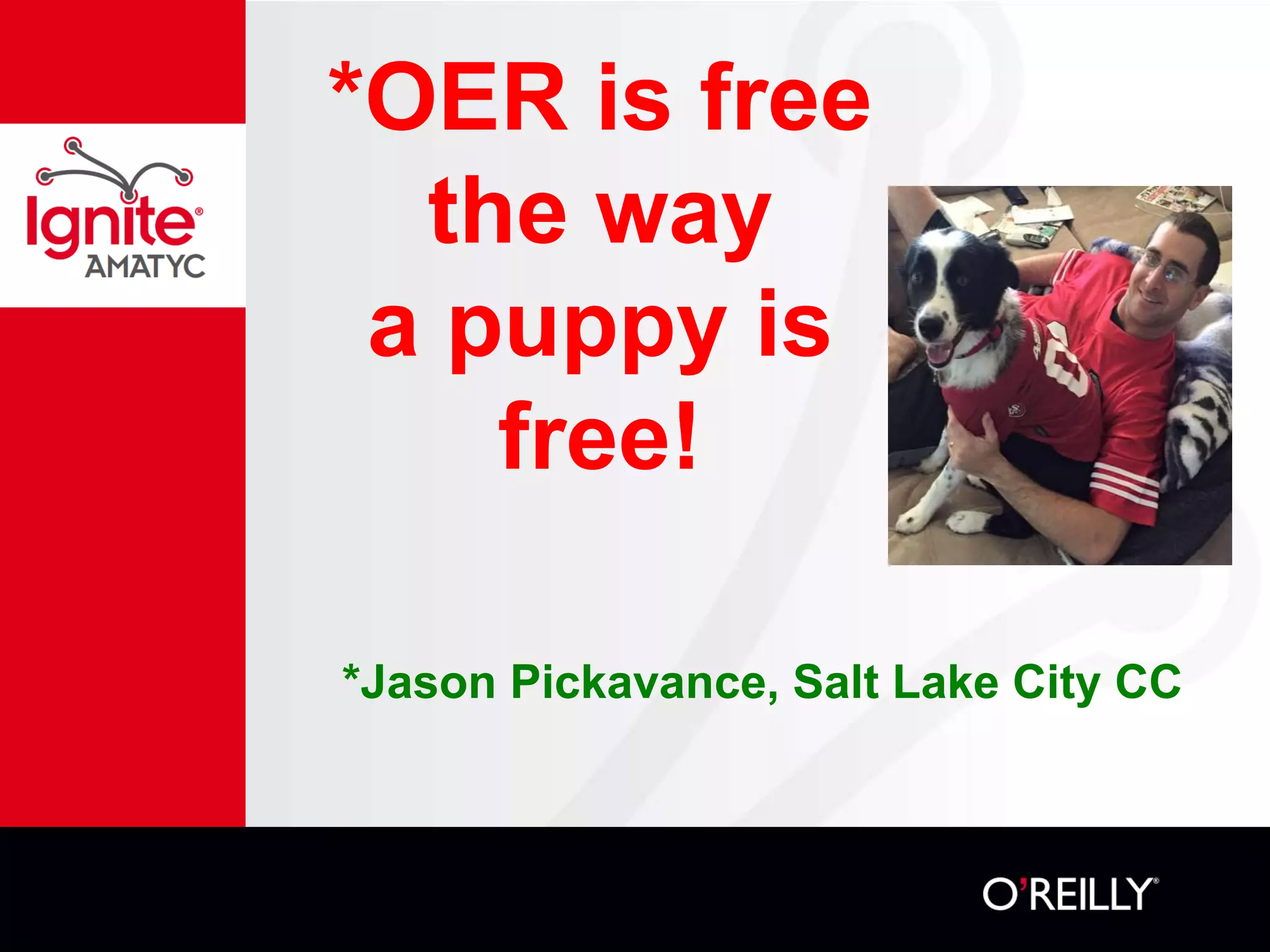 Ignite®
AMATYC

*OER is free the way a puppy is free!

*Jason Pickavance, Salt Lake City CC

O'REILLY®